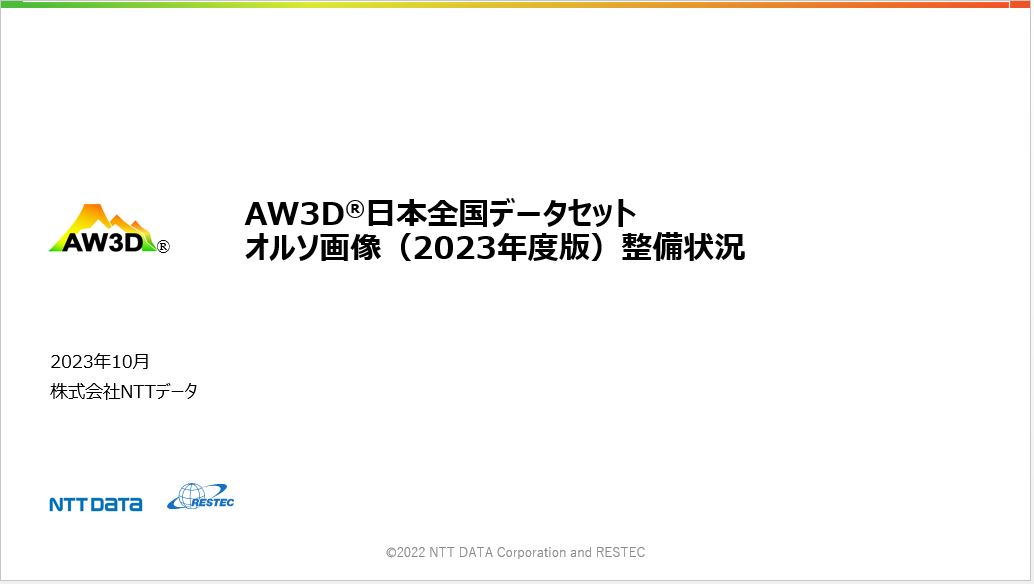 AW3D®

AW3D®日本全国データセット
オルソ画像（2023年度版）整備状況

2023年10月
株式会社NTTデータ

NTT DATA

RESTEC

©2022 NTT DATA Corporation and RESTEC